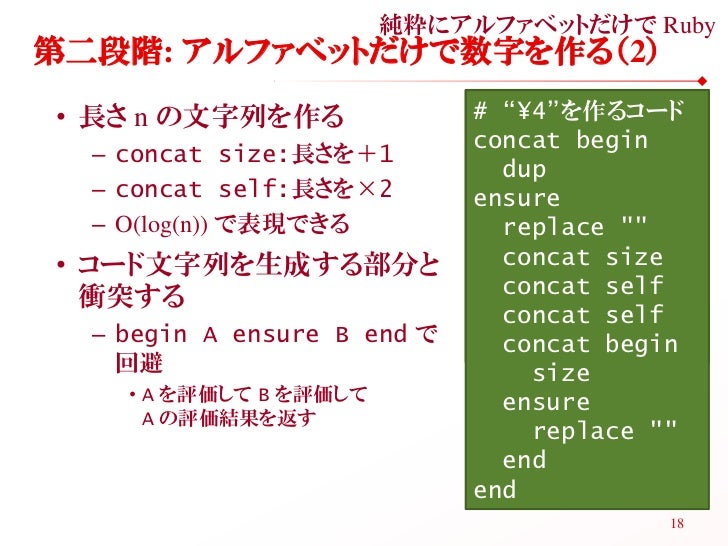 純粋にアルファベットだけで Ruby

第二段階: アルファベットだけで数字を作る(2)

• 長さ n の文字列を作る
  – concat size:長さを＋1
  – concat self:長さを×2
  – O(log(n)) で表現できる
• コード文字列を生成する部分と衝突する
  – begin A ensure B end で回避
    • A を評価して B を評価して A の評価結果を返す

# “¥4”を作るコード
concat begin
  dup
ensure
  replace ""
  concat size
  concat self
  concat self
  concat begin
    size
  ensure
    replace ""
  end
end

18